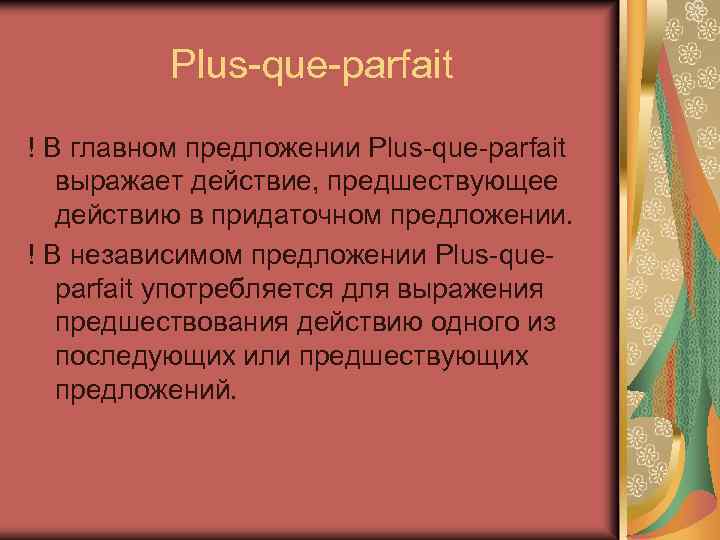 Plus-que-parfait

! В главном предложении Plus-que-parfait выражает действие, предшествующее действию в придаточном предложении.

! В независимом предложении Plus-que-parfait употребляется для выражения предшествования действию одного из последующих или предшествующих предложений.